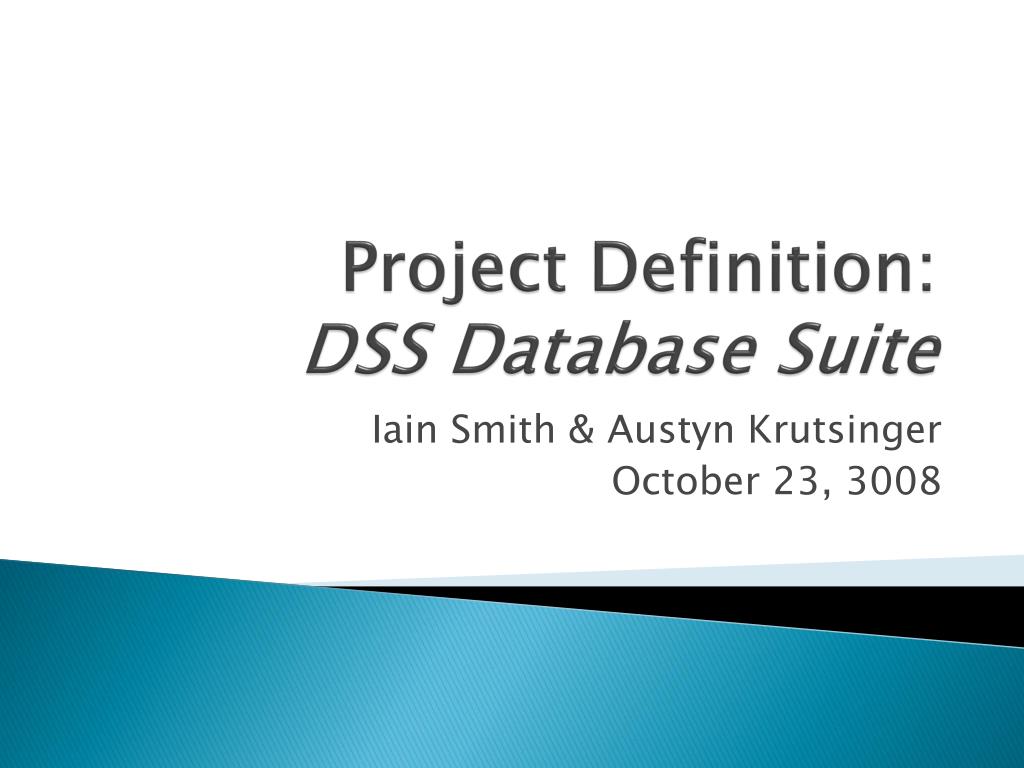 Project Definition:
DSS Database Suite

Iain Smith & Austyn Krutsinger
October 23, 3008